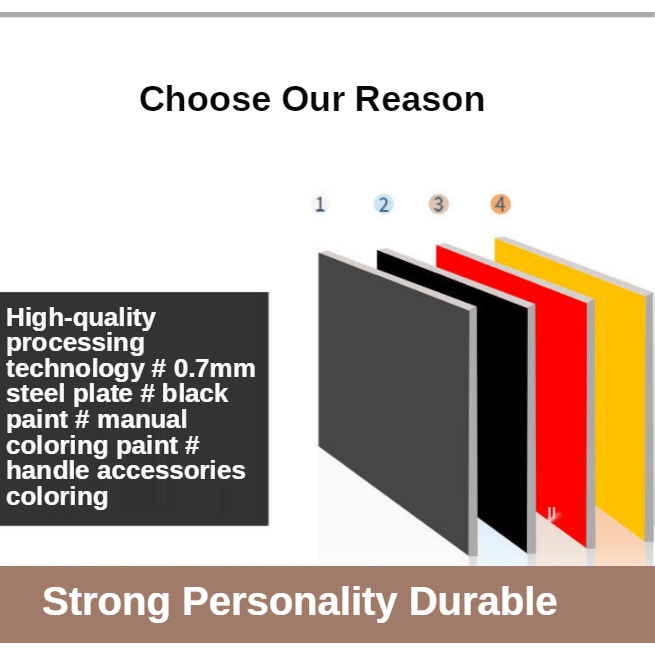 Choose Our Reason

1 2 3 4

High-quality processing technology # 0.7mm steel plate # black paint # manual coloring paint # handle accessories coloring

Strong Personality Durable